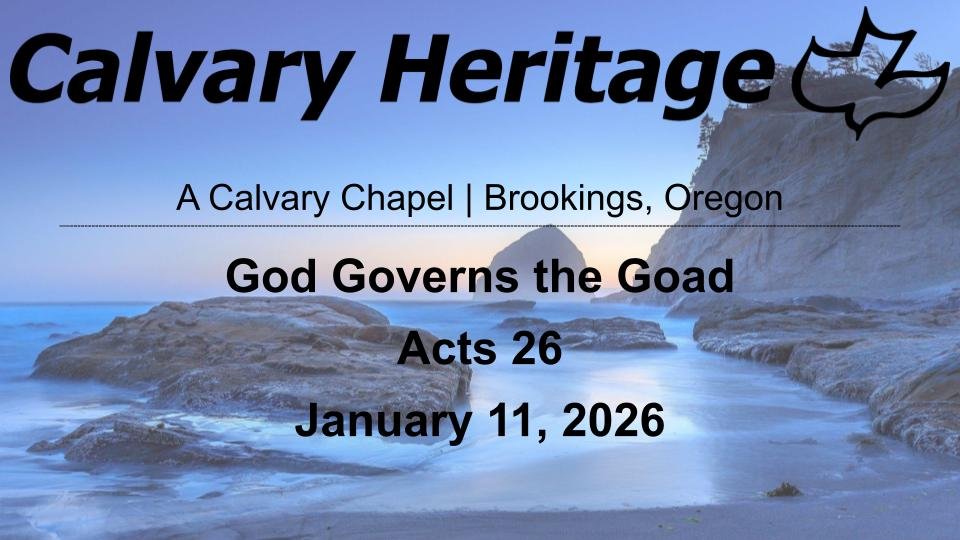 Calvary Heritage

A Calvary Chapel | Brookings, Oregon

God Governs the Goad

Acts 26

January 11, 2026